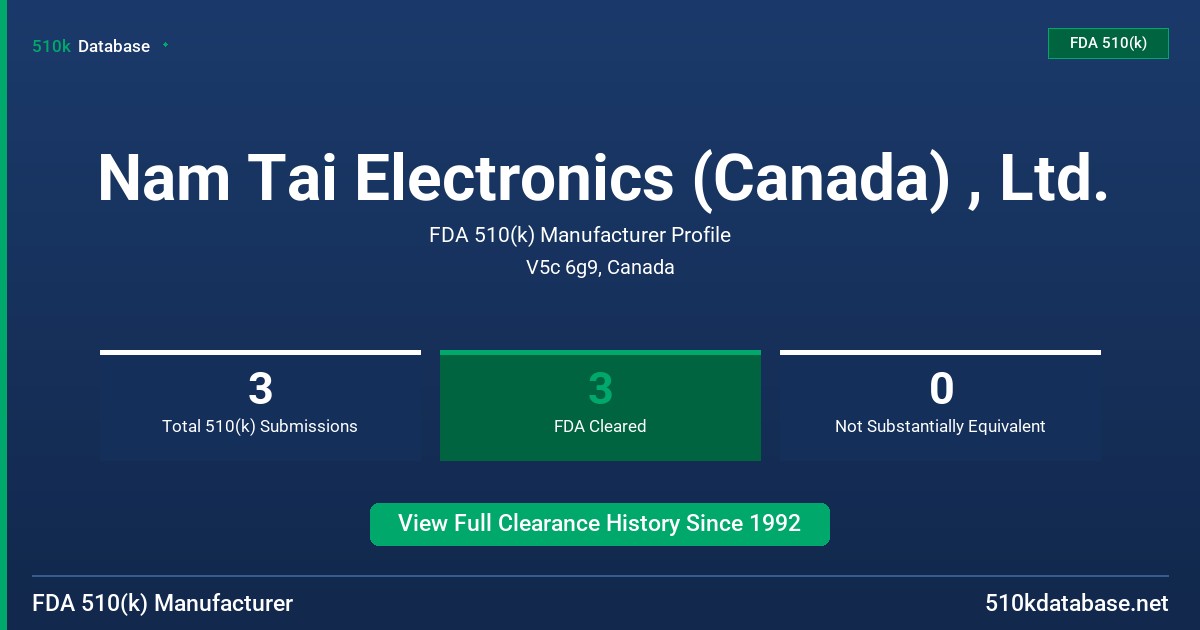 510k Database

FDA 510(k)

Nam Tai Electronics (Canada) , Ltd.

FDA 510(k) Manufacturer Profile

V5c 6g9, Canada

3
Total 510(k) Submissions

3
FDA Cleared

0
Not Substantially Equivalent

View Full Clearance History Since 1992

FDA 510(k) Manufacturer

510kdatabase.net